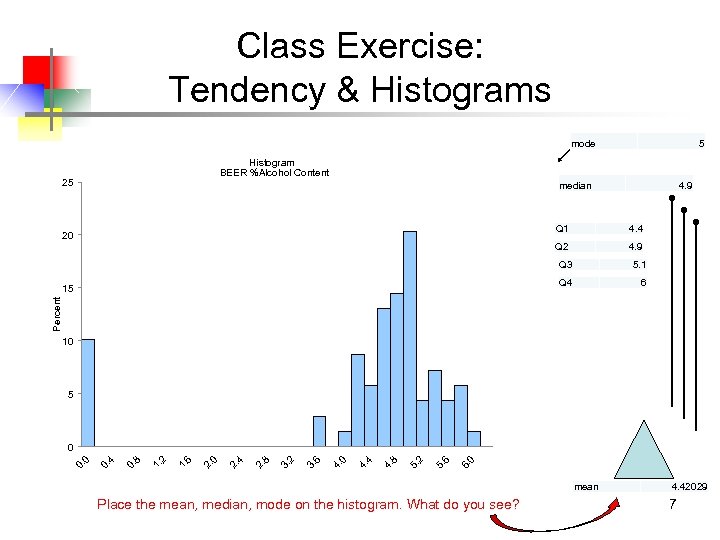 Class Exercise:
Tendency & Histograms

Histogram
BEER %Alcohol Content

Percent

25
20
15
10
5
0

0.0 0.4 0.8 1.2 1.6 2.0 2.4 2.8 3.2 3.6 4.0 4.4 4.8 5.2 5.6 6.0

| mode | 5 |
|---|---|

| median | 4.9 |
|---|---|

| Q1 | 4.4 |
|---|---|
| Q2 | 4.9 |
| Q3 | 5.1 |
| Q4 | 6 |

| mean | 4.42029 |
|---|---|

Place the mean, median, mode on the histogram. What do you see?

7